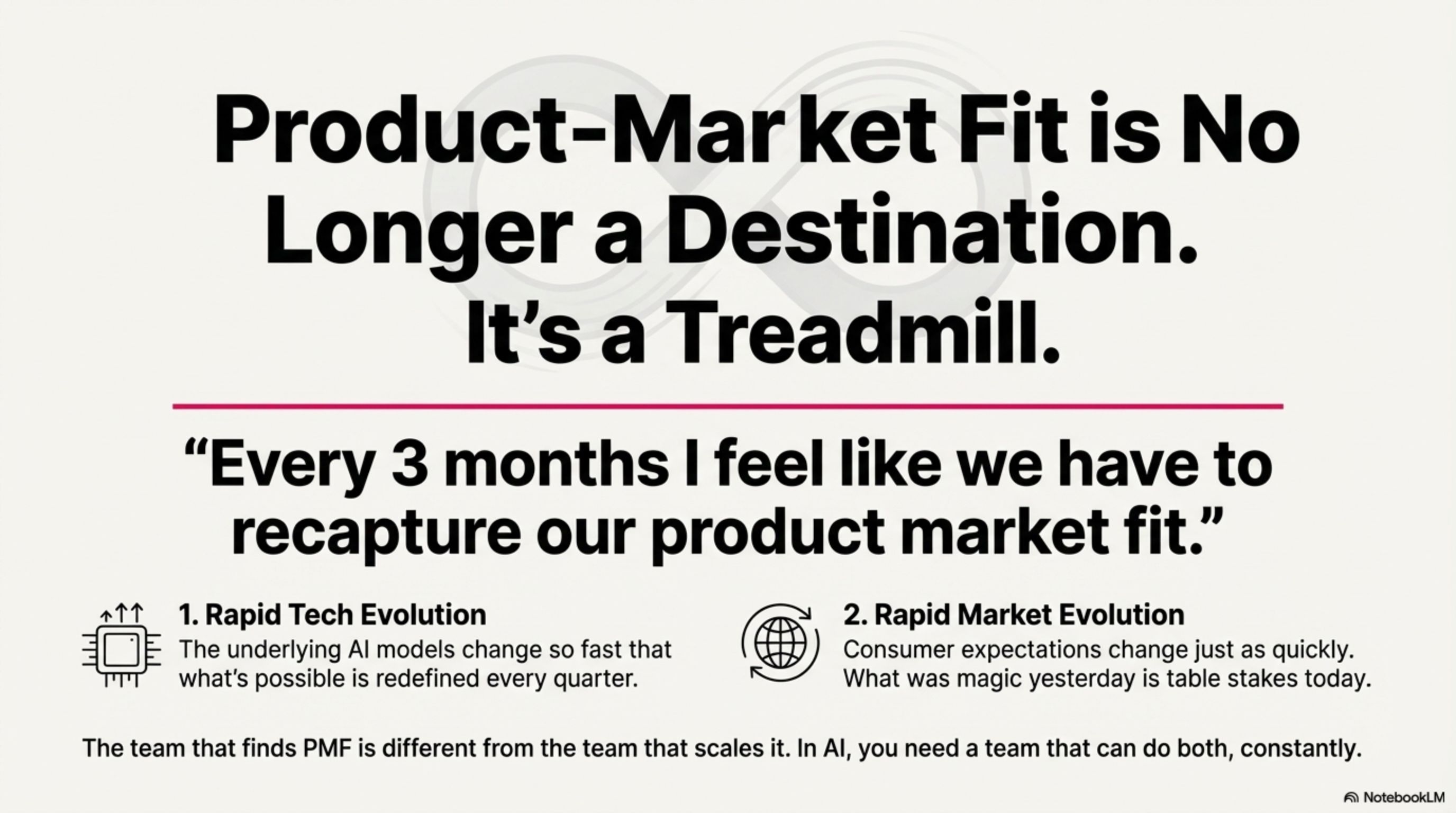 Product-Market Fit is No Longer a Destination. It's a Treadmill.

"Every 3 months I feel like we have to recapture our product market fit."

1. Rapid Tech Evolution
The underlying AI models change so fast that what's possible is redefined every quarter.

2. Rapid Market Evolution
Consumer expectations change just as quickly. What was magic yesterday is table stakes today.

The team that finds PMF is different from the team that scales it. In AI, you need a team that can do both, constantly.

NotebookLM